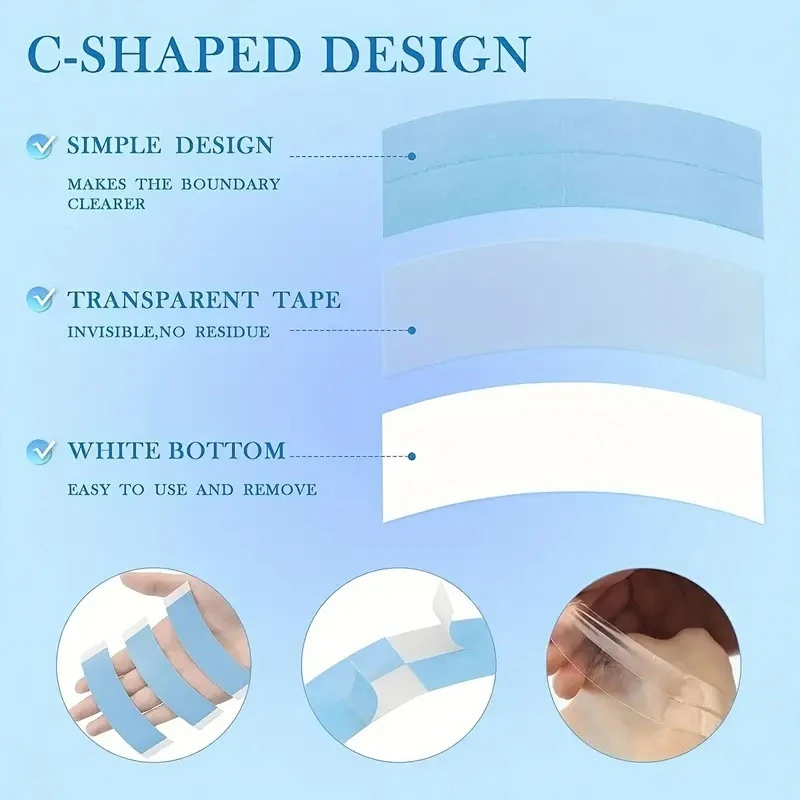 C-SHAPED DESIGN

SIMPLE DESIGN

MAKES THE BOUNDARY CLEARER

TRANSPARENT TAPE

INVISIBLE,NO RESIDUE

WHITE BOTTOM

EASY TO USE AND REMOVE